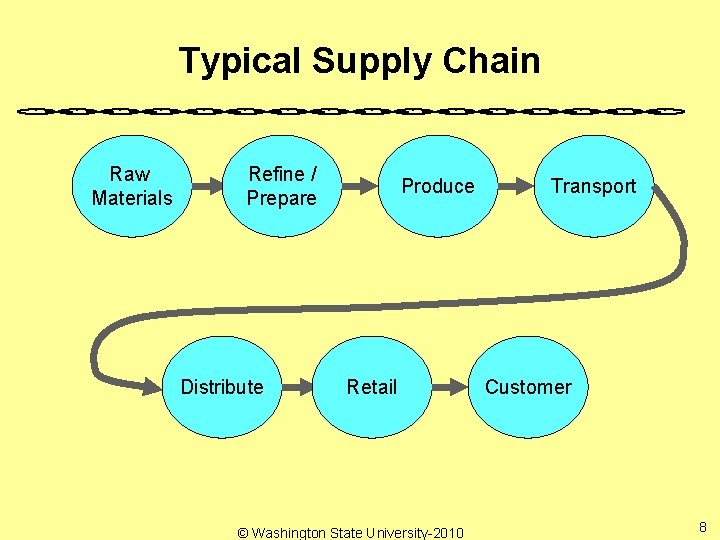 Typical Supply Chain

Raw Materials

Refine / Prepare

Produce

Transport

Distribute

Retail

Customer

© Washington State University-2010

8